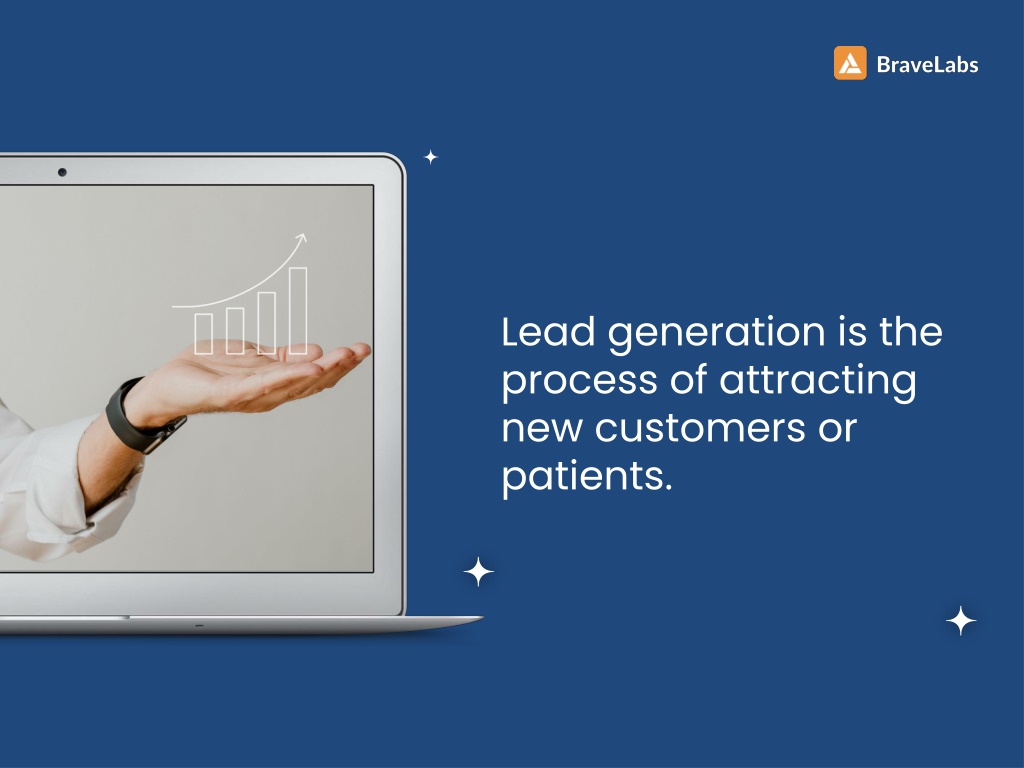 BraveLabs

Lead generation is the process of attracting new customers or patients.